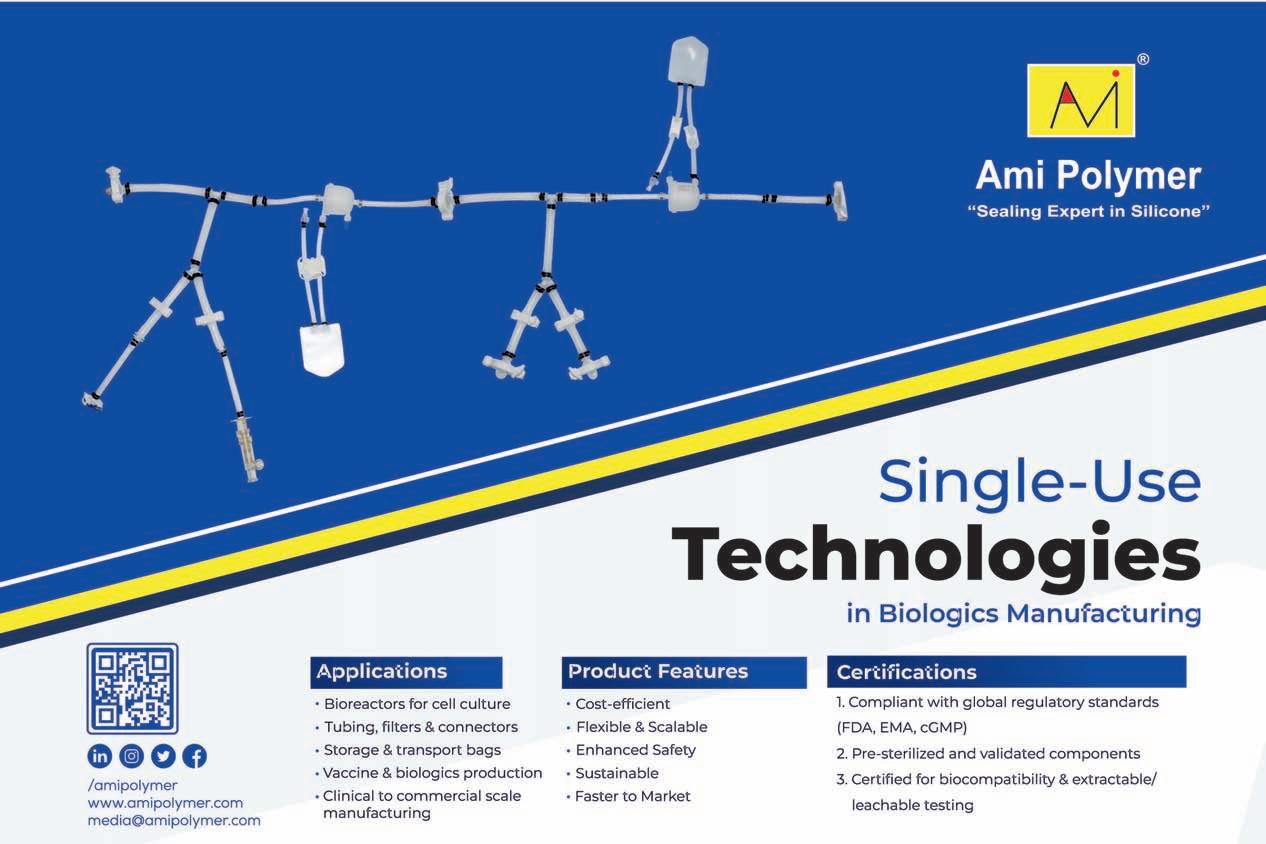 ®
Ami Polymer
"Sealing Expert in Silicone"

Single-Use
Technologies
in Biologics Manufacturing

/amipolymer
www.amipolymer.com
media@amipolymer.com

Applications
• Bioreactors for cell culture
• Tubing, filters & connectors
• Storage & transport bags
• Vaccine & biologics production
• Clinical to commercial scale manufacturing

Product Features
• Cost-efficient
• Flexible & Scalable
• Enhanced Safety
• Sustainable
• Faster to Market

Certifications
1. Compliant with global regulatory standards (FDA, EMA, cGMP)
2. Pre-sterilized and validated components
3. Certified for biocompatibility & extractable/ leachable testing